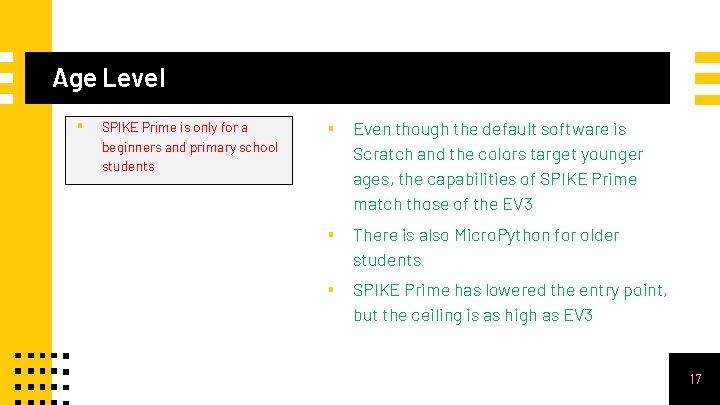 Age Level

▪ SPIKE Prime is only for a beginners and primary school students

▪ Even though the default software is Scratch and the colors target younger ages, the capabilities of SPIKE Prime match those of the EV3

▪ There is also MicroPython for older students

▪ SPIKE Prime has lowered the entry point, but the ceiling is as high as EV3

17